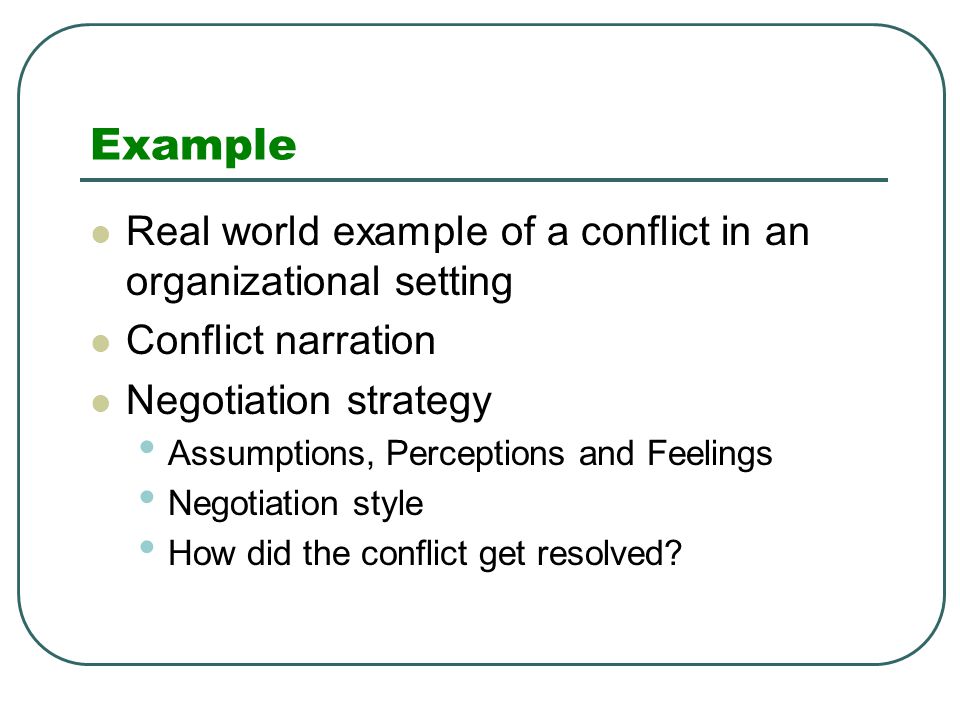 Example

- Real world example of a conflict in an organizational setting
- Conflict narration
- Negotiation strategy
  - Assumptions, Perceptions and Feelings
  - Negotiation style
  - How did the conflict get resolved?